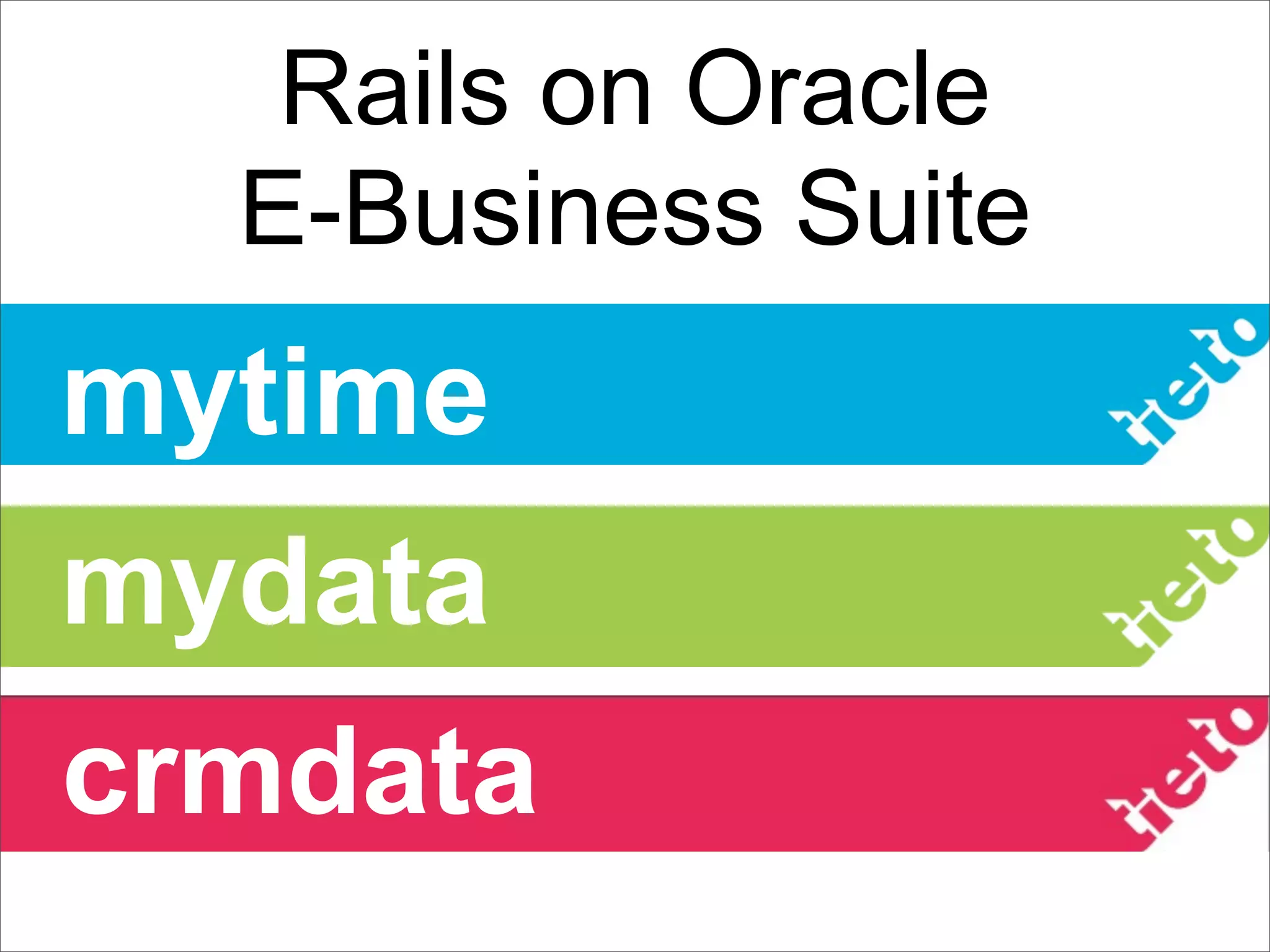 Rails on Oracle
E-Business Suite

mytime
tieto

mydata
tieto

crmdata
tieto